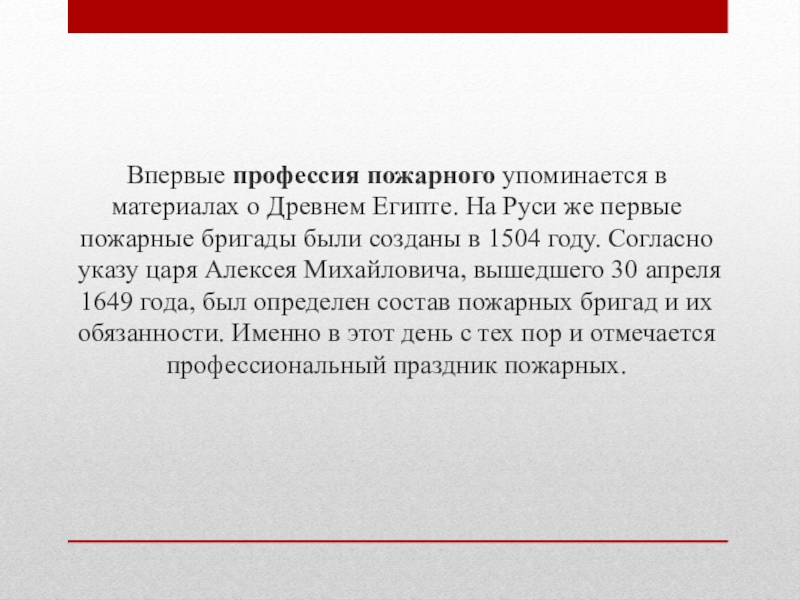 Впервые профессия пожарного упоминается в материалах о Древнем Египте. На Руси же первые пожарные бригады были созданы в 1504 году. Согласно указу царя Алексея Михайловича, вышедшего 30 апреля 1649 года, был определен состав пожарных бригад и их обязанности. Именно в этот день с тех пор и отмечается профессиональный праздник пожарных.